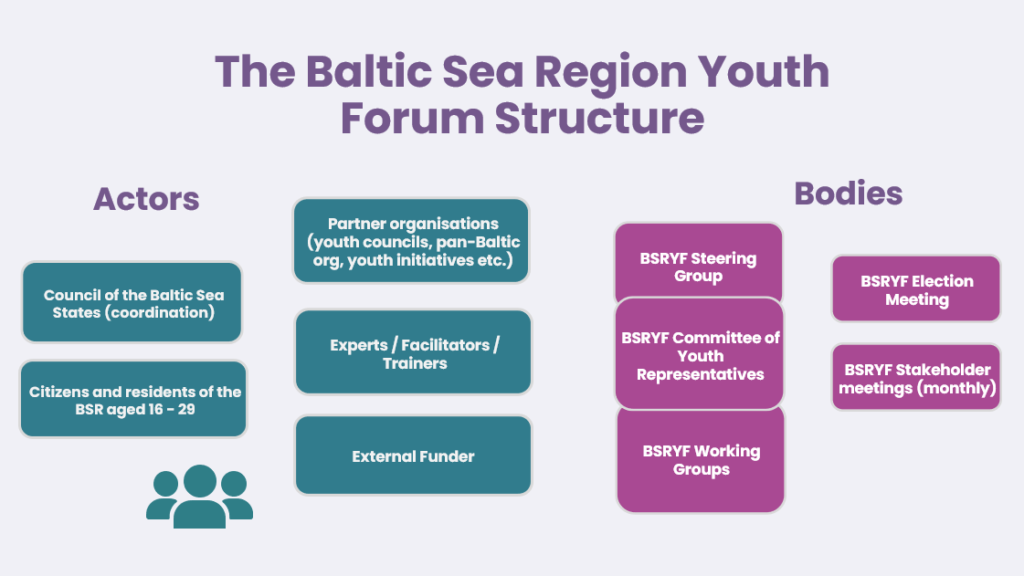 The Baltic Sea Region Youth Forum Structure

Actors

Council of the Baltic Sea States (coordination)

Citizens and residents of the BSR aged 16 - 29

Partner organisations (youth councils, pan-Baltic org, youth initiatives etc.)

Experts / Facilitators / Trainers

External Funder

Bodies

BSRYF Steering Group

BSRYF Committee of Youth Representatives

BSRYF Working Groups

BSRYF Election Meeting

BSRYF Stakeholder meetings (monthly)